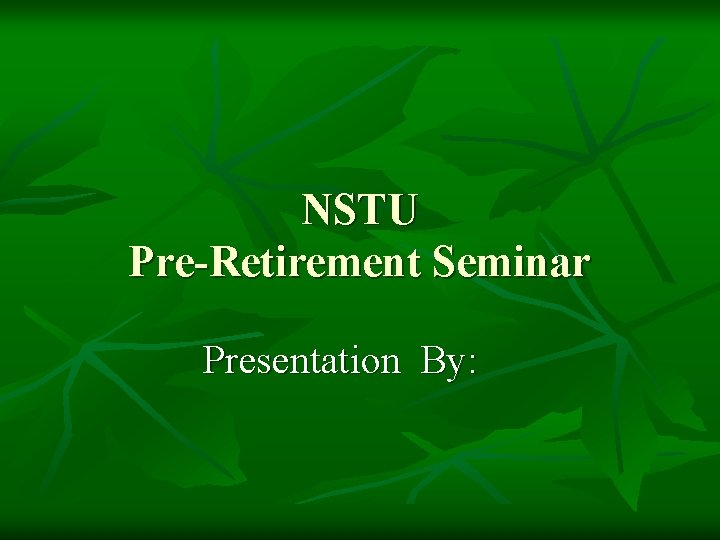 NSTU
Pre-Retirement Seminar

Presentation By: